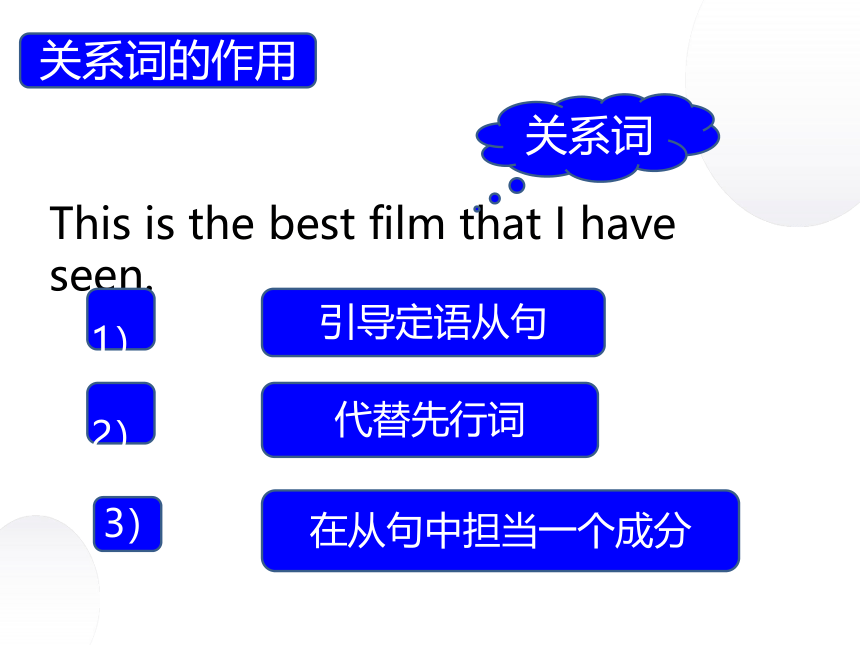 关系词的作用

关系词

This is the best film that I have seen.

1）

引导定语从句

2）

代替先行词

3）

在从句中担当一个成分